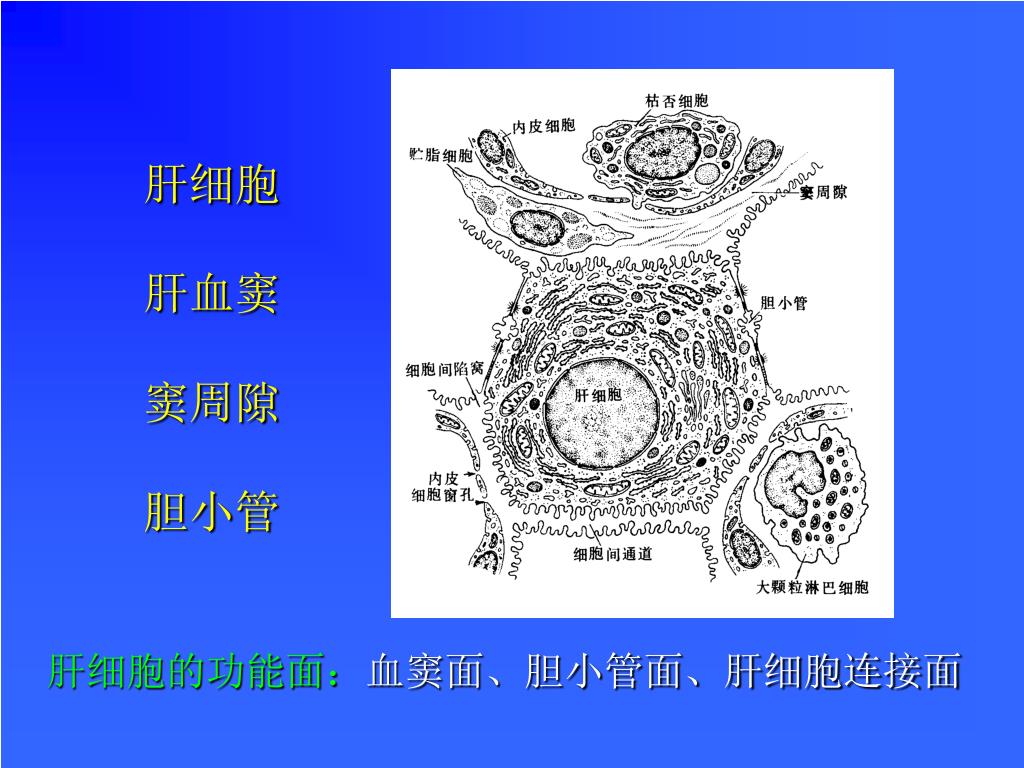 肝细胞

肝血窦

窦周隙

胆小管

枯否细胞
内皮细胞
贮脂细胞
窦周隙
胆小管
细胞间陷窝
肝细胞
内皮细胞窗孔
细胞间通道
大颗粒淋巴细胞

肝细胞的功能面：血窦面、胆小管面、肝细胞连接面